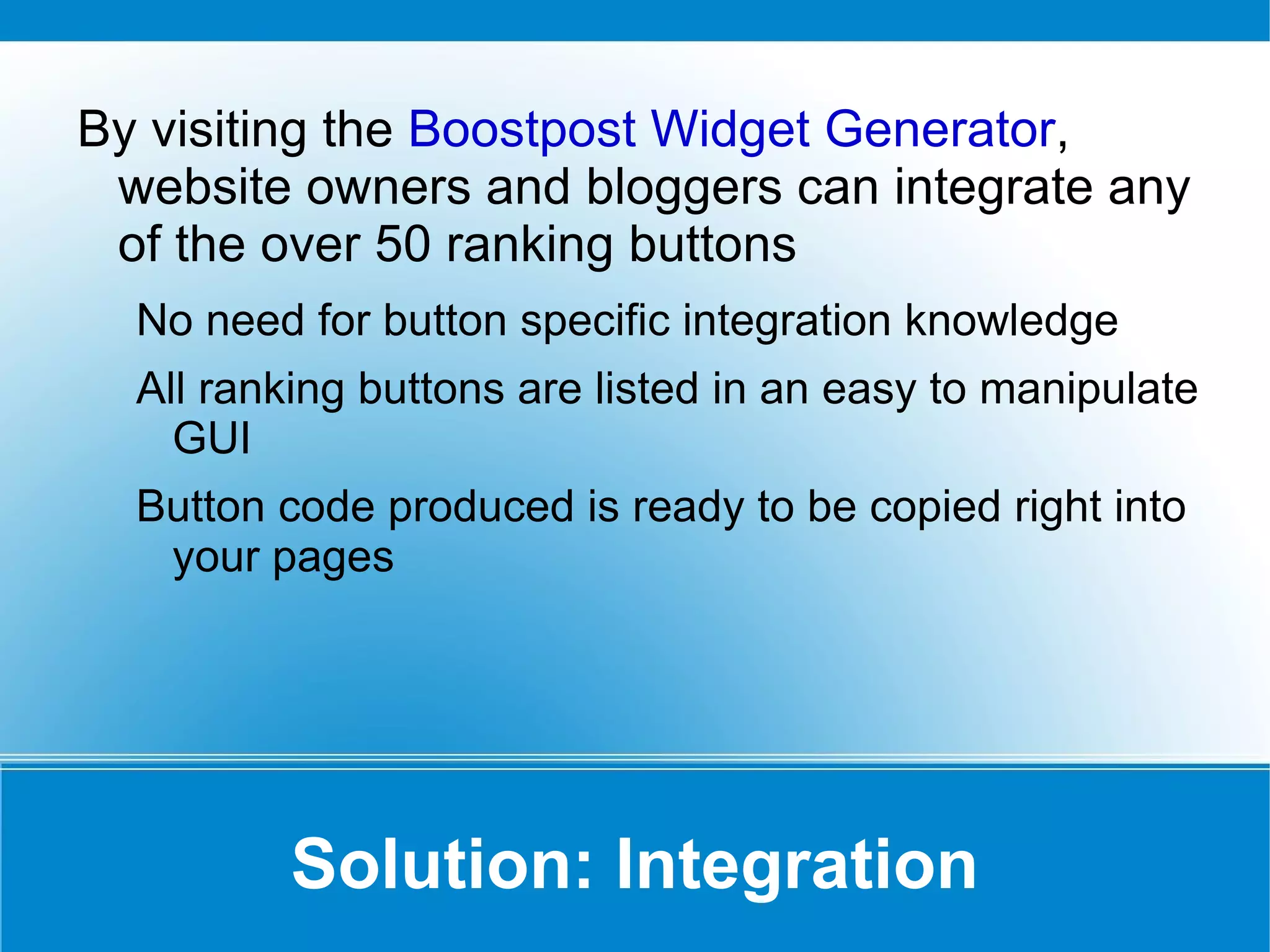 By visiting the Boostpost Widget Generator, website owners and bloggers can integrate any of the over 50 ranking buttons

No need for button specific integration knowledge

All ranking buttons are listed in an easy to manipulate GUI

Button code produced is ready to be copied right into your pages

Solution: Integration